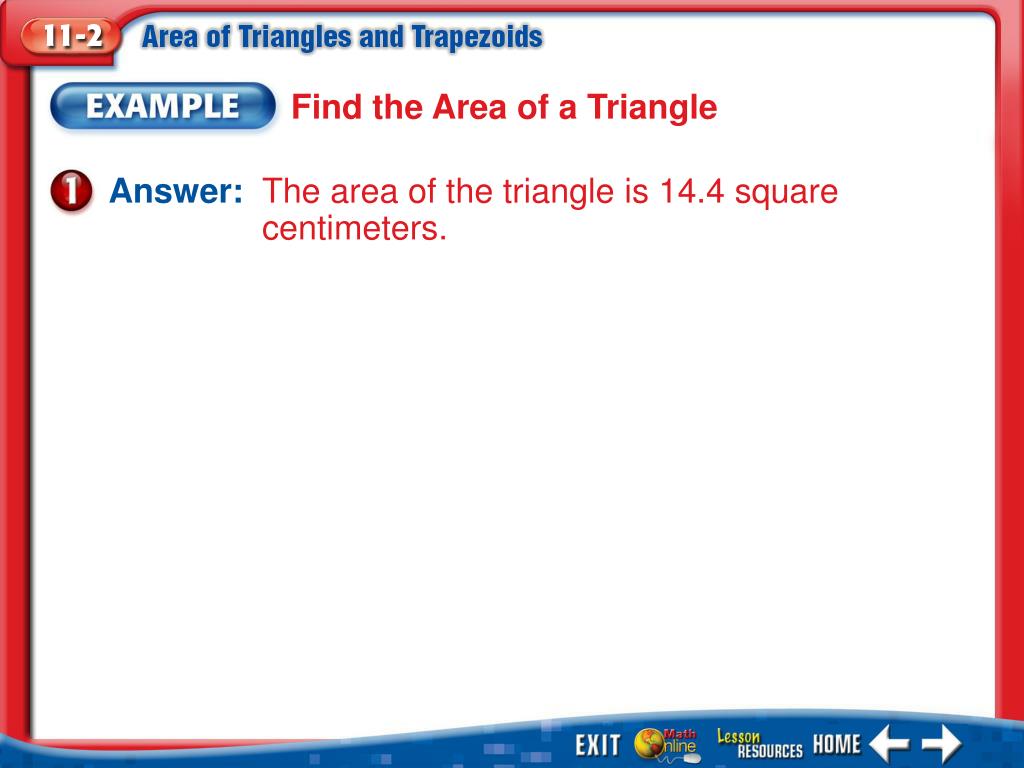 11-2 Area of Triangles and Trapezoids

EXAMPLE Find the Area of a Triangle

1 Answer: The area of the triangle is 14.4 square centimeters.

EXIT Math Online Lesson RESOURCES HOME